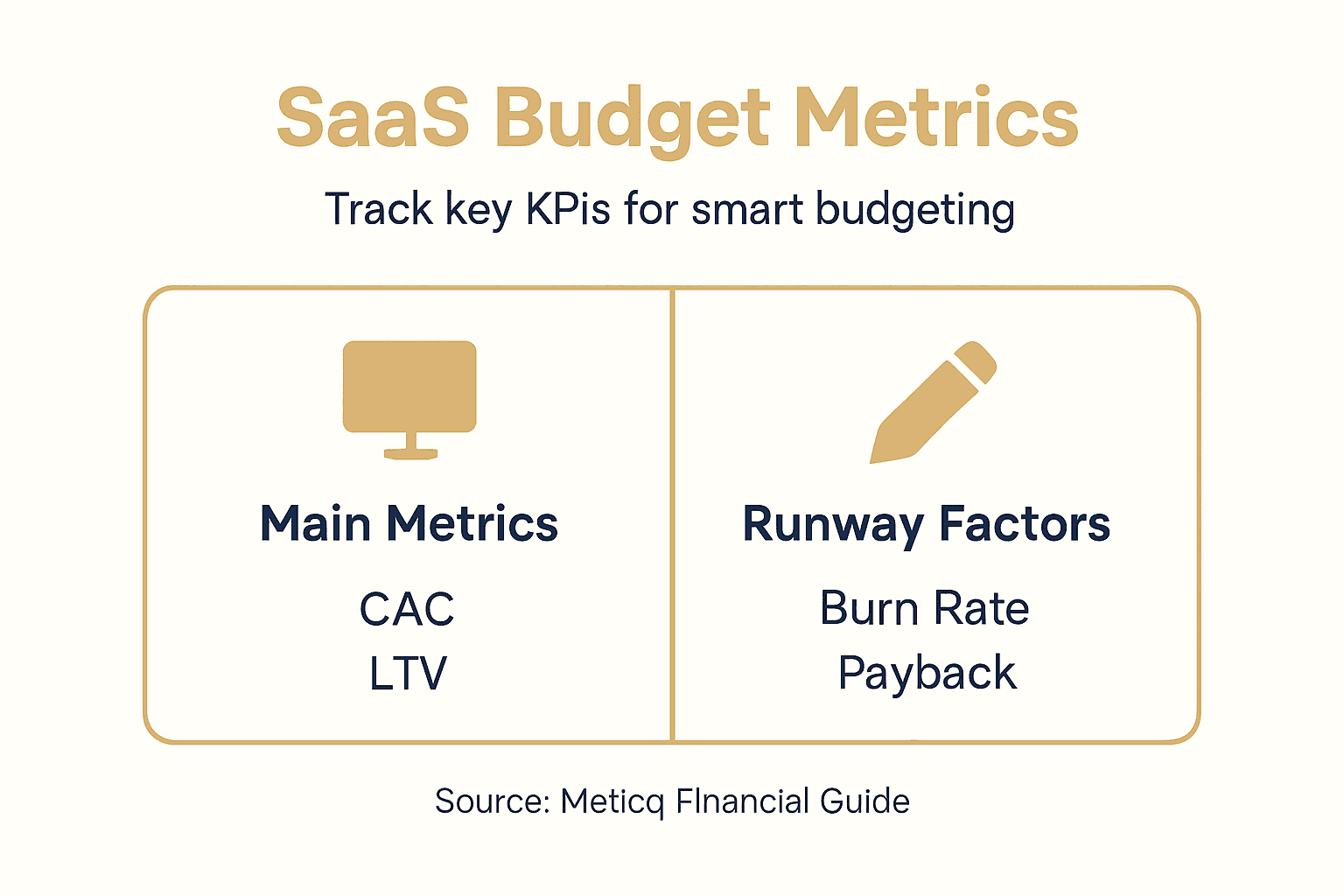 SaaS Budget Metrics

Track key KPis for smart budgeting

Main Metrics

CAC
LTV

Runway Factors

Burn Rate
Payback

Source: Meticq FInancial Guide